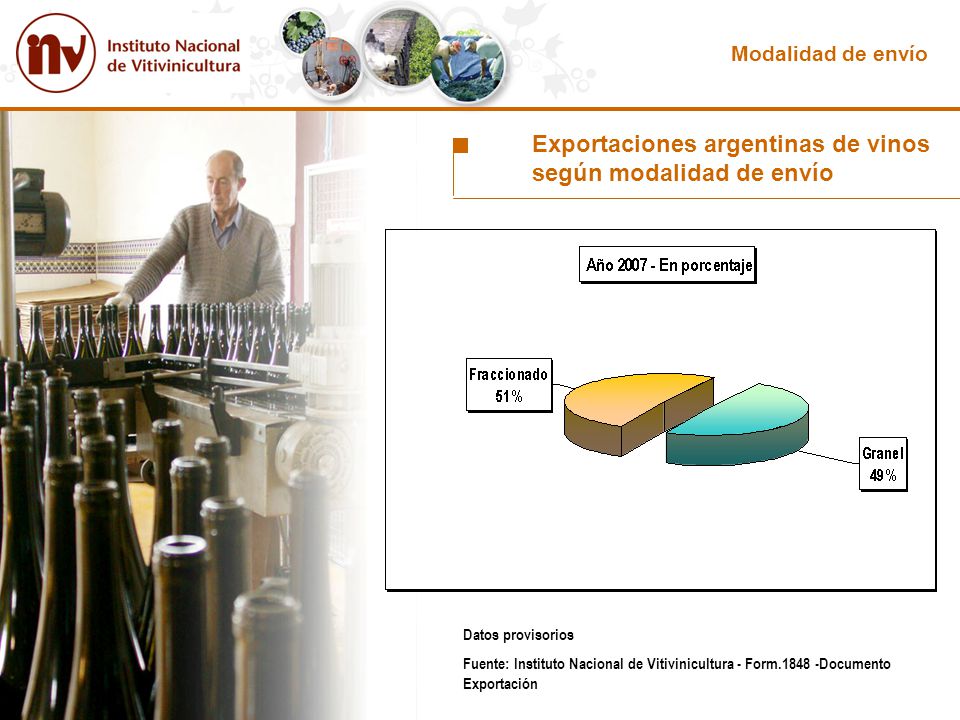 inv Instituto Nacional de Vitivinicultura

Modalidad de envío

Exportaciones argentinas de vinos según modalidad de envío

Año 2007 - En porcentaje

Fraccionado 51%

Granel 49%

Datos provisorios

Fuente: Instituto Nacional de Vitivinicultura - Form.1848 -Documento Exportación